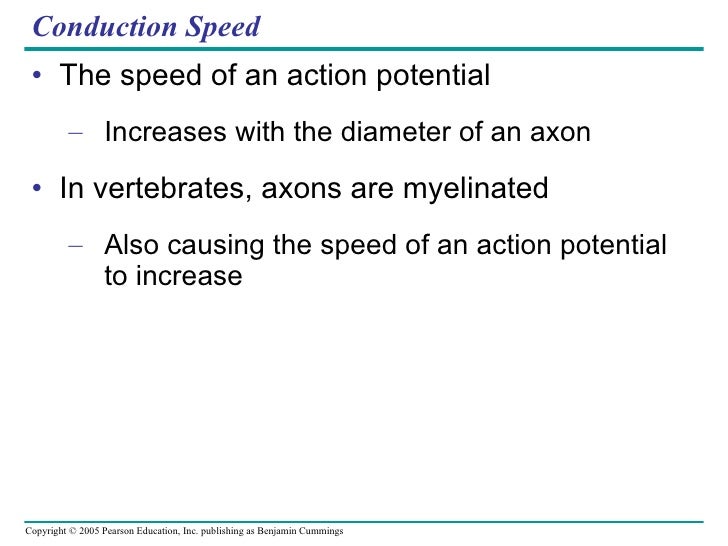 Conduction Speed

• The speed of an action potential

– Increases with the diameter of an axon

• In vertebrates, axons are myelinated

– Also causing the speed of an action potential to increase

Copyright © 2005 Pearson Education, Inc. publishing as Benjamin Cummings